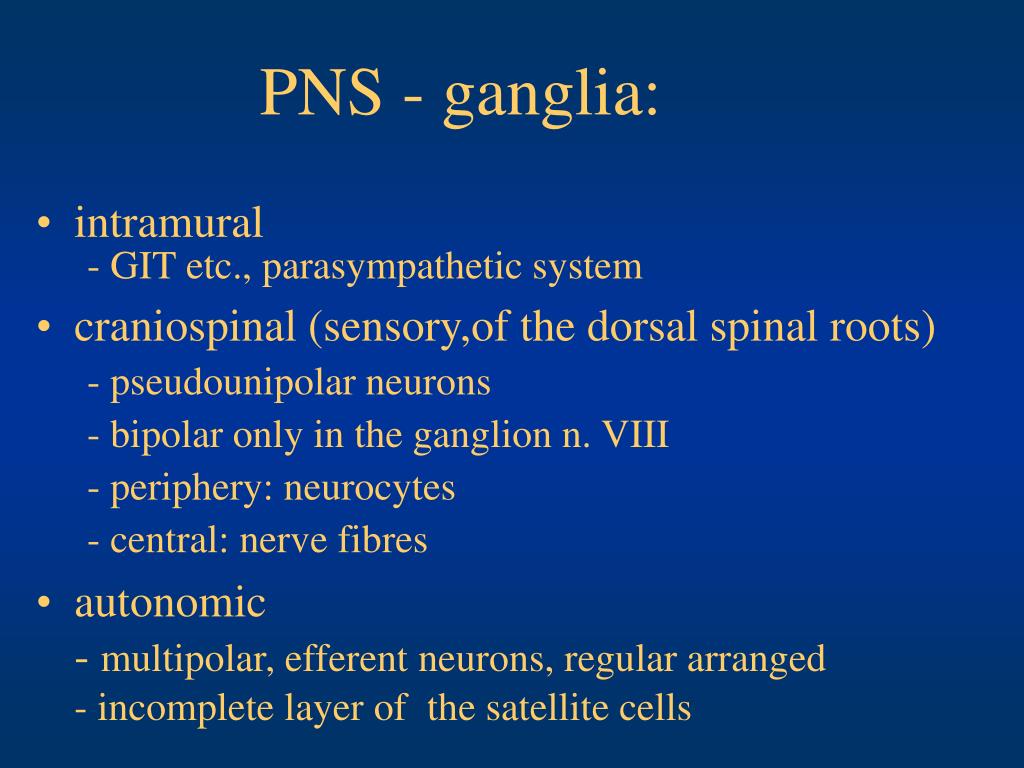 PNS - ganglia:

• intramural
- GIT etc., parasympathetic system

• craniospinal (sensory,of the dorsal spinal roots)
- pseudounipolar neurons
- bipolar only in the ganglion n. VIII
- periphery: neurocytes
- central: nerve fibres

• autonomic
- multipolar, efferent neurons, regular arranged
- incomplete layer of the satellite cells